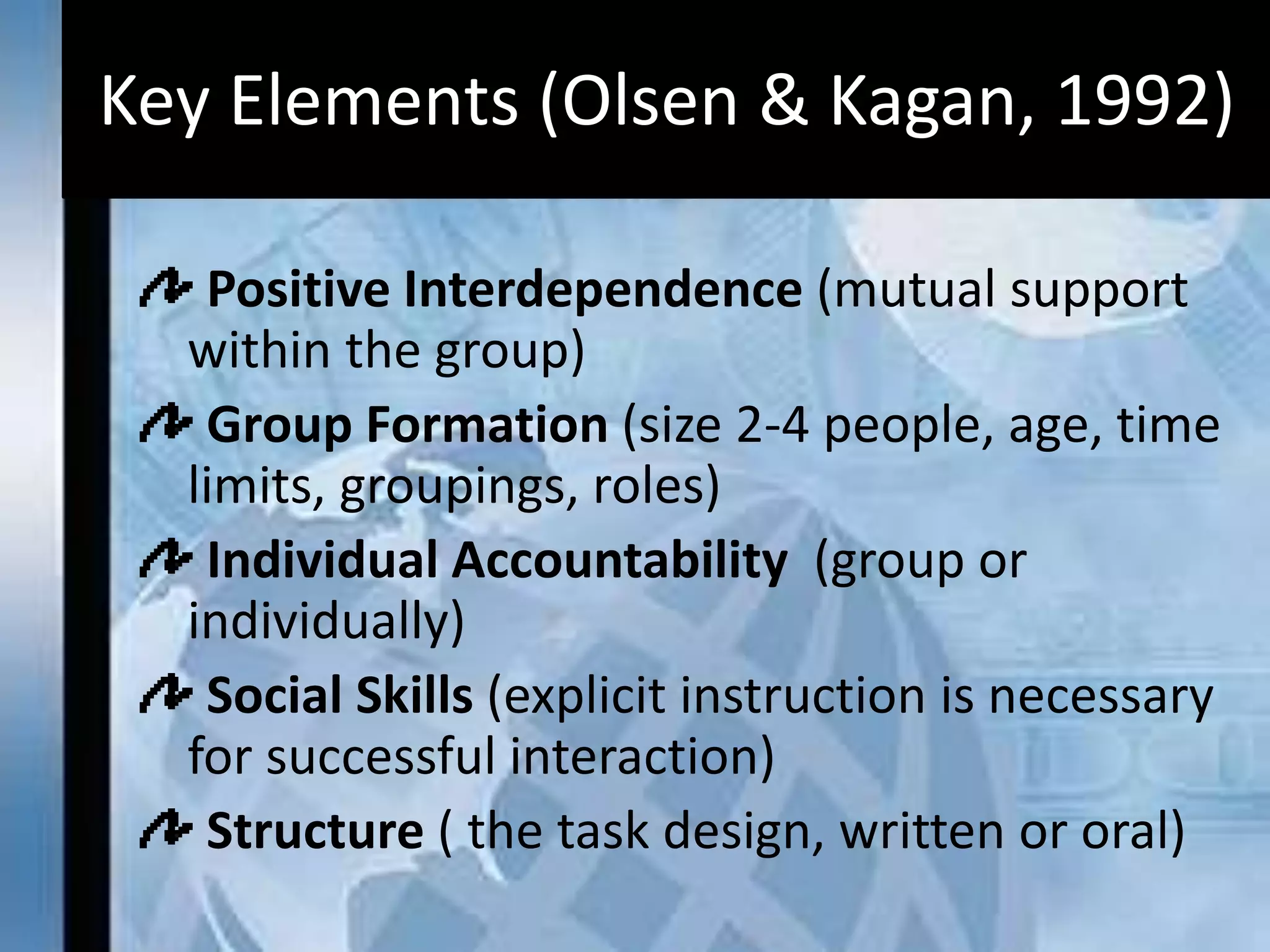 Key Elements (Olsen & Kagan, 1992)

Positive Interdependence (mutual support within the group)

Group Formation (size 2-4 people, age, time limits, groupings, roles)

Individual Accountability  (group or individually)

Social Skills (explicit instruction is necessary for successful interaction)

Structure ( the task design, written or oral)